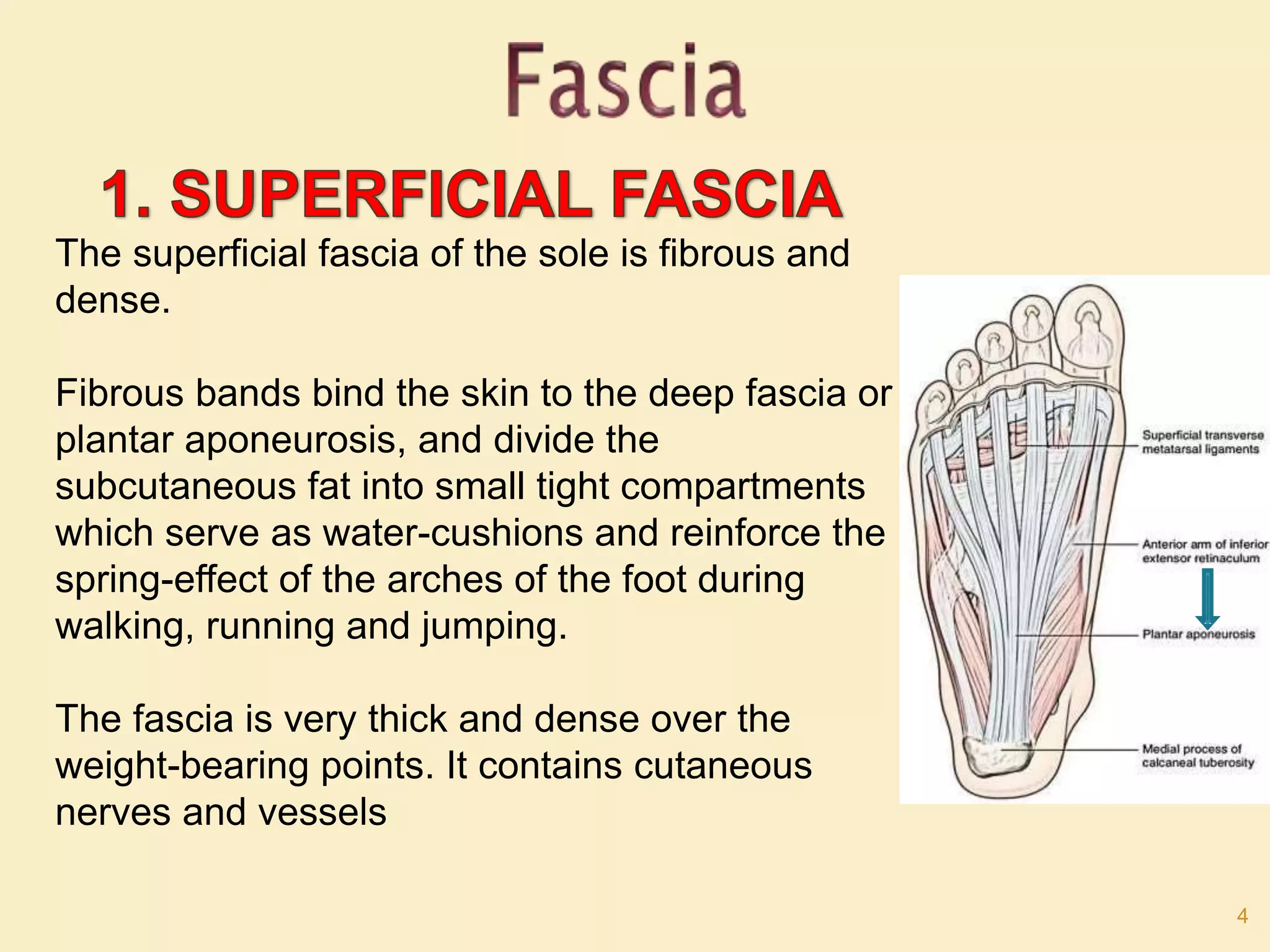 Fascia

1. SUPERFICIAL FASCIA

The superficial fascia of the sole is fibrous and dense.

Fibrous bands bind the skin to the deep fascia or plantar aponeurosis, and divide the subcutaneous fat into small tight compartments which serve as water-cushions and reinforce the spring-effect of the arches of the foot during walking, running and jumping.

The fascia is very thick and dense over the weight-bearing points. It contains cutaneous nerves and vessels

Superficial transverse metatarsal ligaments

Anterior arm of inferior extensor retinaculum

Plantar aponeurosis

Medial process of calcaneal tuberosity

4